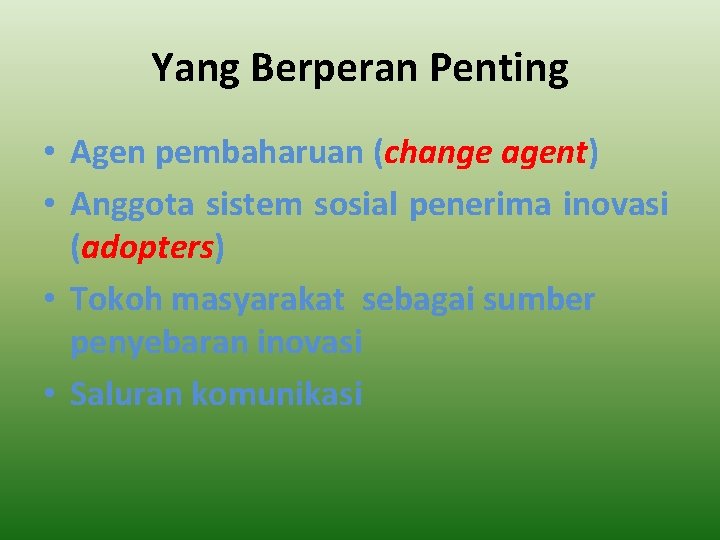 Yang Berperan Penting

• Agen pembaharuan (change agent)
• Anggota sistem sosial penerima inovasi (adopters)
• Tokoh masyarakat sebagai sumber penyebaran inovasi
• Saluran komunikasi